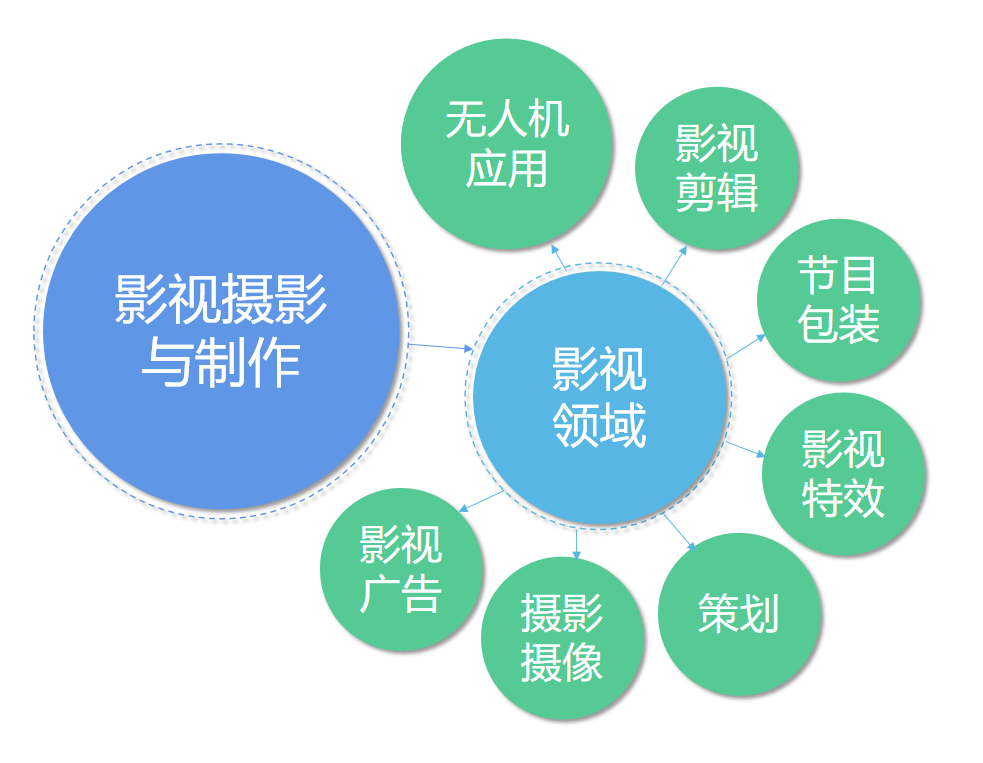 影视摄影与制作

影视领域

无人机应用

影视剪辑

节目包装

影视特效

策划

摄影摄像

影视广告